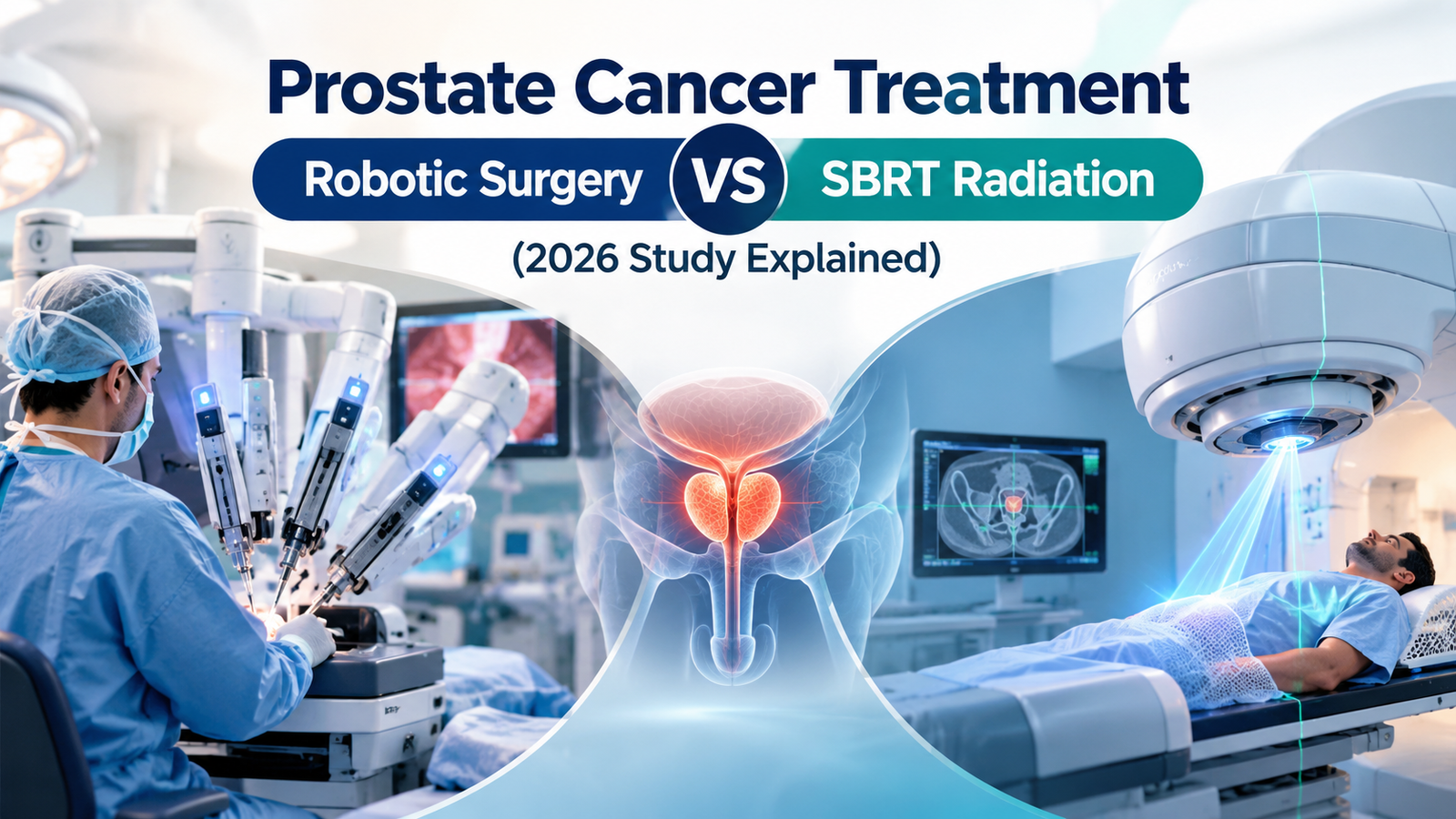 Prostate Cancer Treatment

Robotic Surgery VS SBRT Radiation

(2026 Study Explained)